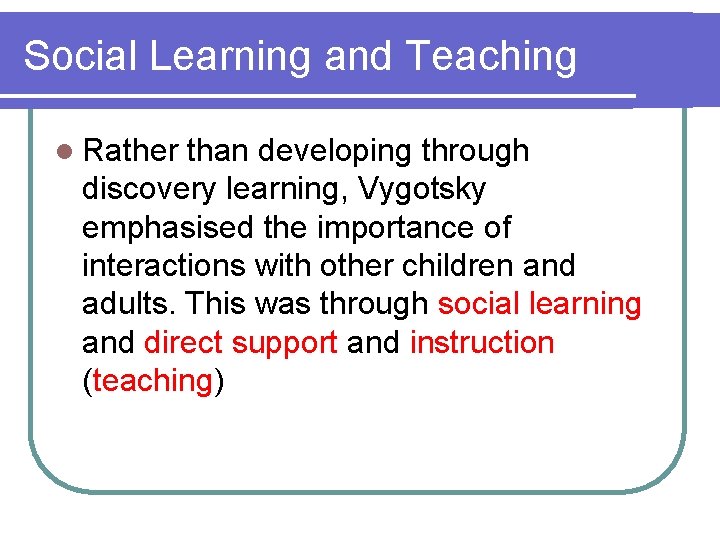 Social Learning and Teaching

Rather than developing through discovery learning, Vygotsky emphasised the importance of interactions with other children and adults. This was through social learning and direct support and instruction (teaching)